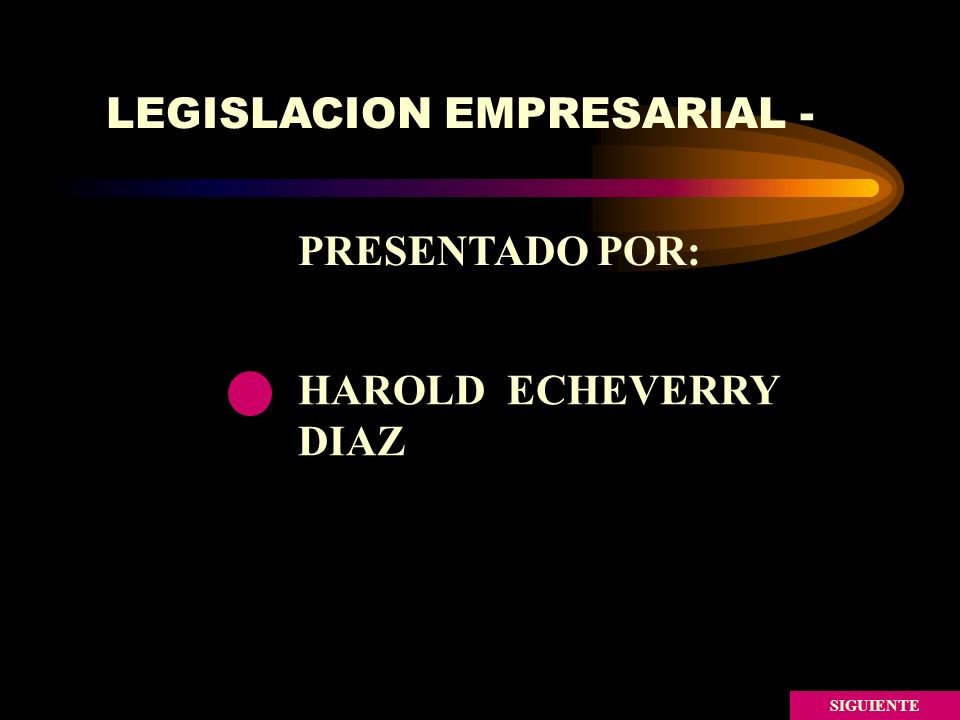 LEGISLACION EMPRESARIAL -

PRESENTADO POR:

HAROLD ECHEVERRY DIAZ

SIGUIENTE